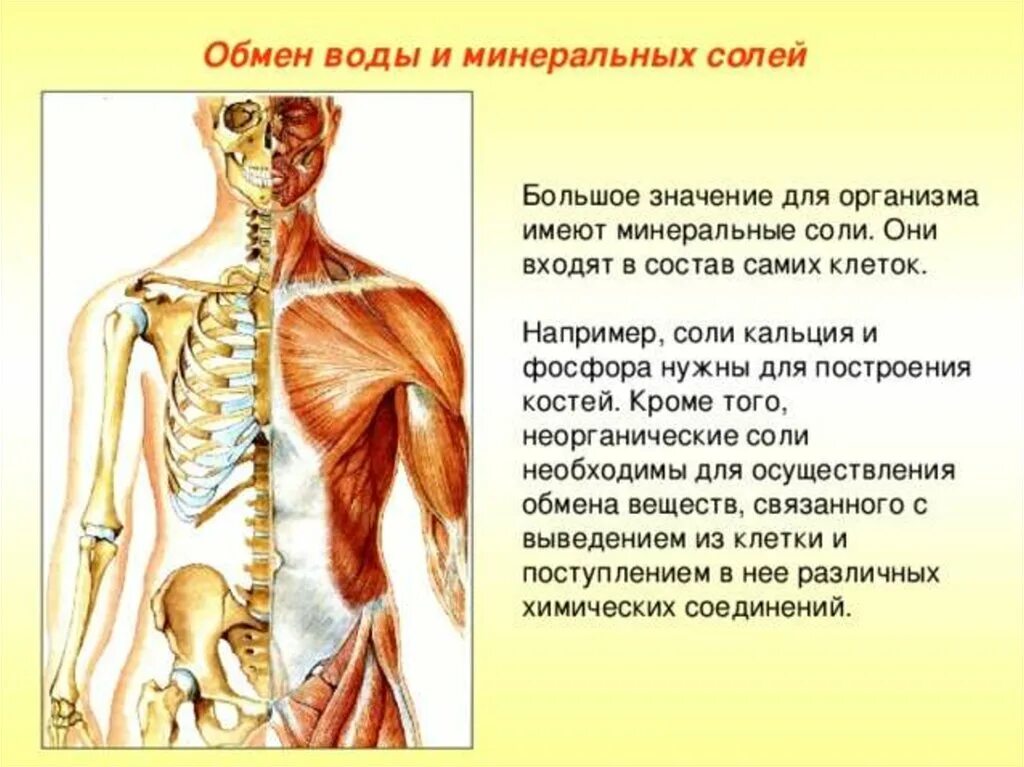 Обмен воды и минеральных солей

Большое значение для организма имеют минеральные соли. Они входят в состав самих клеток.

Например, соли кальция и фосфора нужны для построения костей. Кроме того, неорганические соли необходимы для осуществления обмена веществ, связанного с выведением из клетки и поступлением в нее различных химических соединений.